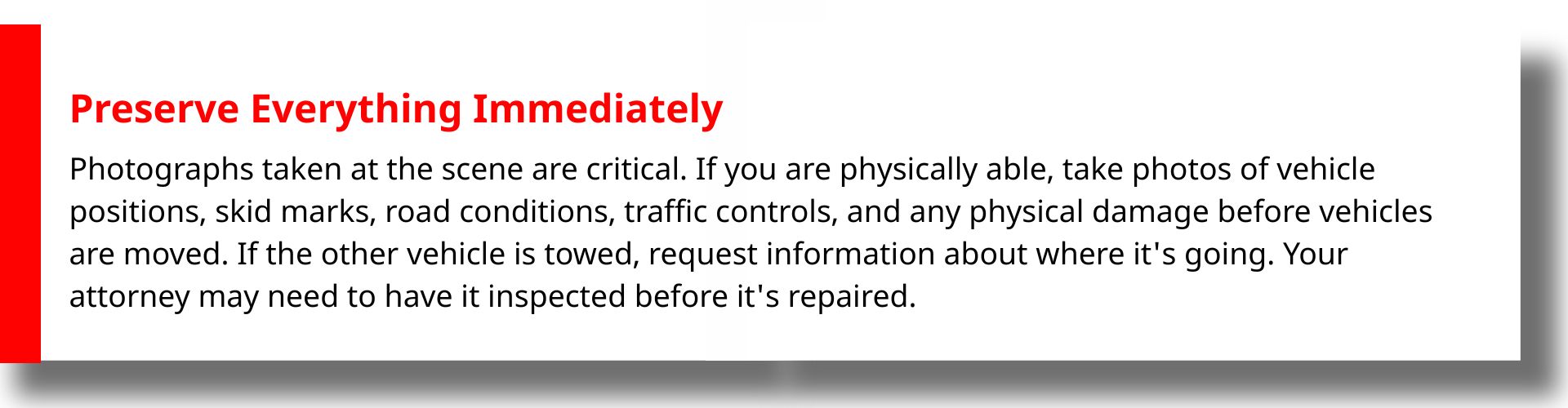 Preserve Everything Immediately

Photographs taken at the scene are critical. If you are physically able, take photos of vehicle positions, skid marks, road conditions, traffic controls, and any physical damage before vehicles are moved. If the other vehicle is towed, request information about where it's going. Your attorney may need to have it inspected before it's repaired.